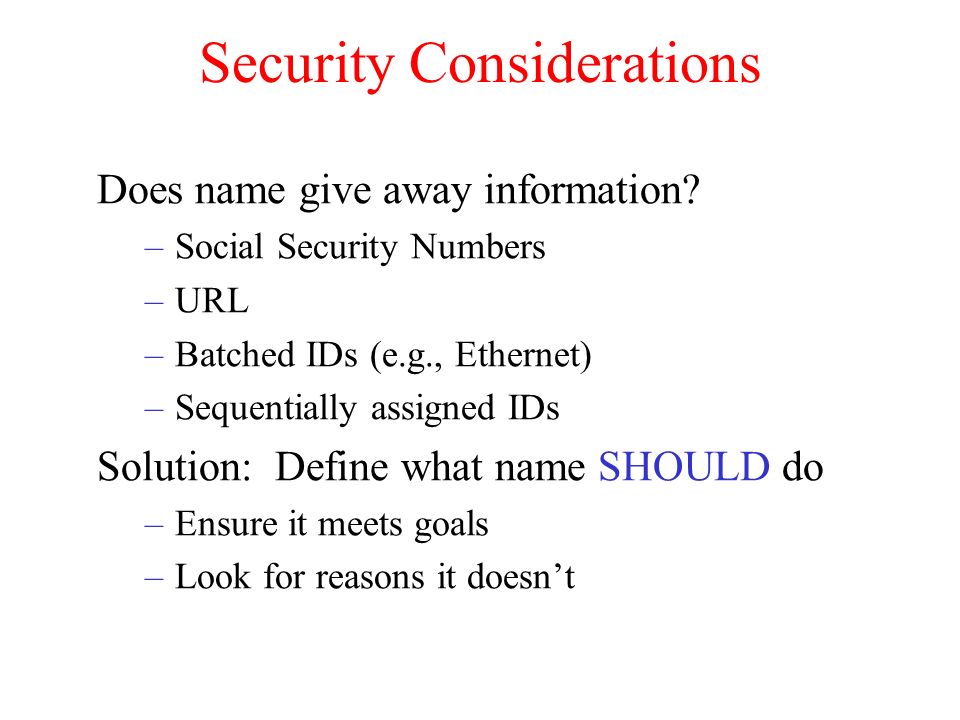 Security Considerations

Does name give away information?

– Social Security Numbers
– URL
– Batched IDs (e.g., Ethernet)
– Sequentially assigned IDs

Solution: Define what name SHOULD do

– Ensure it meets goals
– Look for reasons it doesn’t